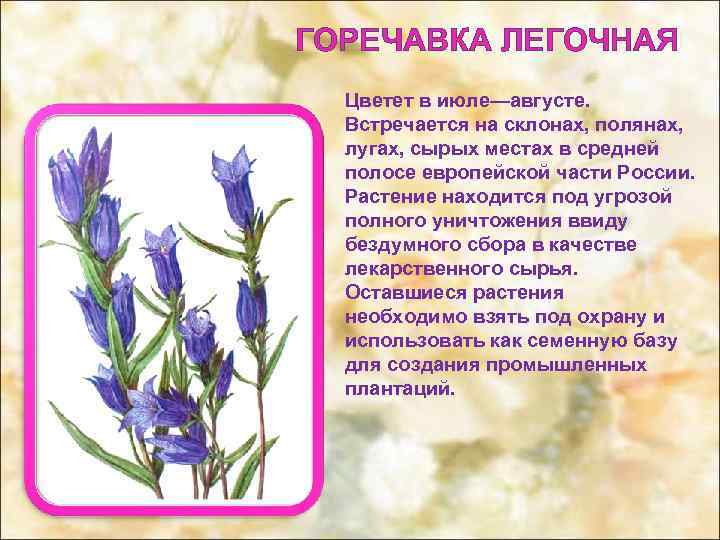 ГОРЕЧАВКА ЛЕГОЧНАЯ

Цветет в июле—августе. Встречается на склонах, полянах, лугах, сырых местах в средней полосе европейской части России. Растение находится под угрозой полного уничтожения ввиду бездумного сбора в качестве лекарственного сырья. Оставшиеся растения необходимо взять под охрану и использовать как семенную базу для создания промышленных плантаций.